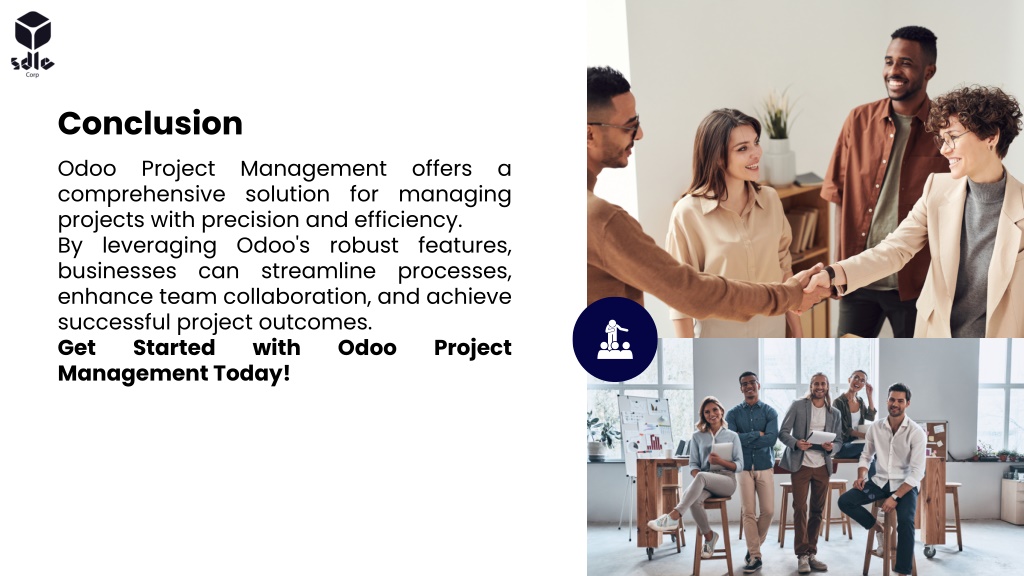 sdlc
Corp

Conclusion

Odoo Project Management offers a comprehensive solution for managing projects with precision and efficiency.
By leveraging Odoo's robust features, businesses can streamline processes, enhance team collaboration, and achieve successful project outcomes.
Get Started with Odoo Project Management Today!